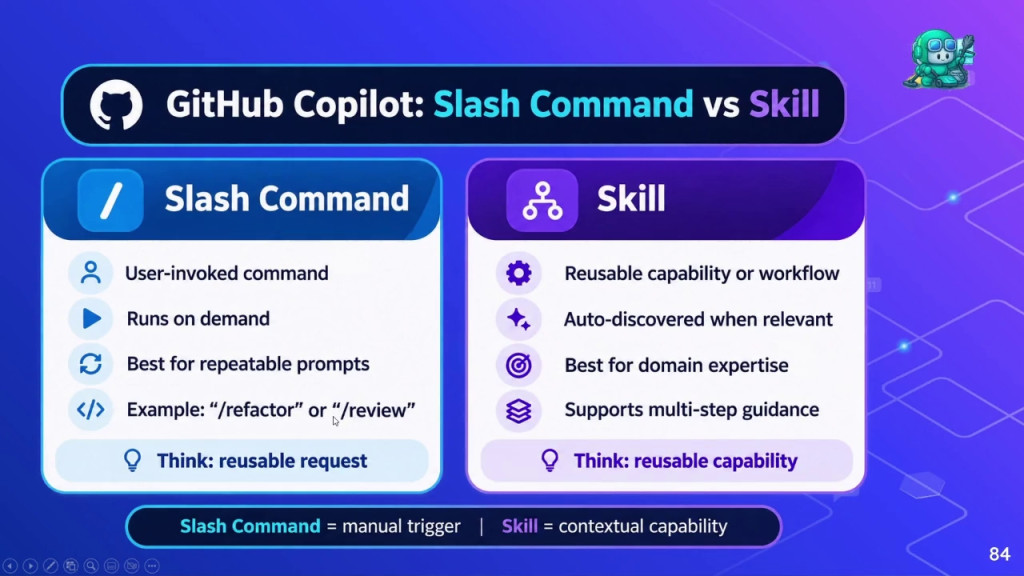 GitHub Copilot: Slash Command vs Skill

Slash Command

User-invoked command

Runs on demand

Best for repeatable prompts

Example: "/refactor" or "/review"

Think: reusable request

Skill

Reusable capability or workflow

Auto-discovered when relevant

Best for domain expertise

Supports multi-step guidance

Think: reusable capability

Slash Command = manual trigger | Skill = contextual capability

84